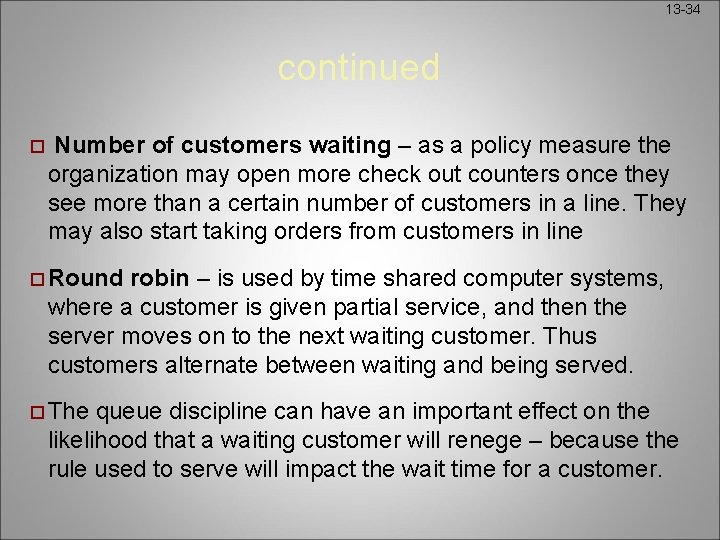 13-34

continued

Number of customers waiting – as a policy measure the organization may open more check out counters once they see more than a certain number of customers in a line. They may also start taking orders from customers in line

Round robin – is used by time shared computer systems, where a customer is given partial service, and then the server moves on to the next waiting customer. Thus customers alternate between waiting and being served.

The queue discipline can have an important effect on the likelihood that a waiting customer will renege – because the rule used to serve will impact the wait time for a customer.